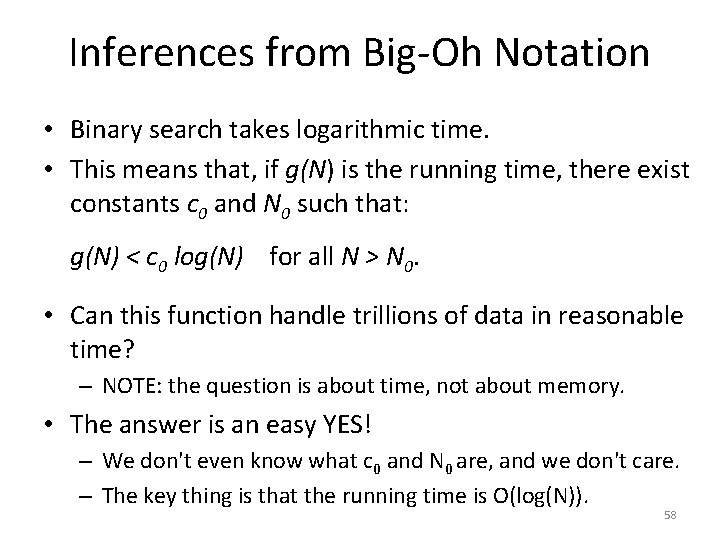 Inferences from Big-Oh Notation

• Binary search takes logarithmic time.

• This means that, if $g(N)$ is the running time, there exist constants $c_0$ and $N_0$ such that:

$g(N) < c_0 \log(N)$ for all $N > N_0$.

• Can this function handle trillions of data in reasonable time?
– NOTE: the question is about time, not about memory.

• The answer is an easy YES!
– We don't even know what $c_0$ and $N_0$ are, and we don't care.
– The key thing is that the running time is O(log(N)).

58